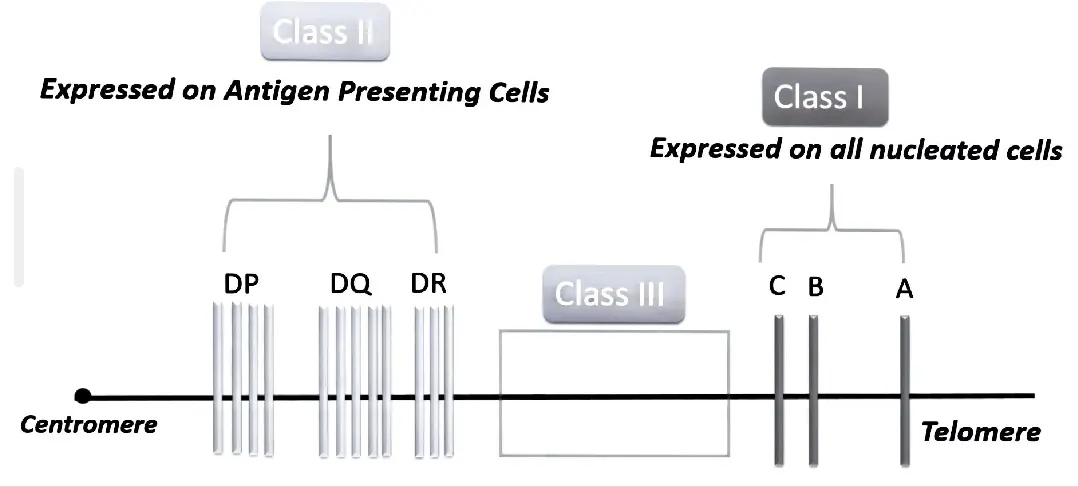 Class II
Expressed on Antigen Presenting Cells

Class I
Expressed on all nucleated cells

DP DQ DR

Class III

C B A

Centromere

Telomere